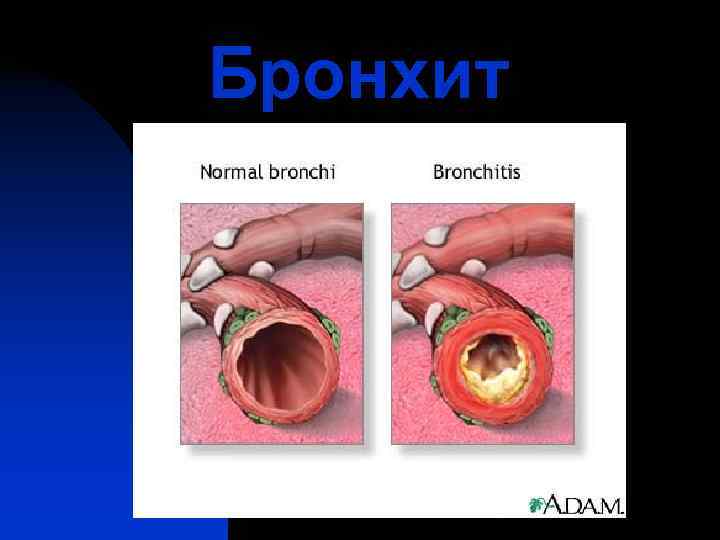 Бронхит

Normal bronchi

Bronchitis

A.D.A.M.